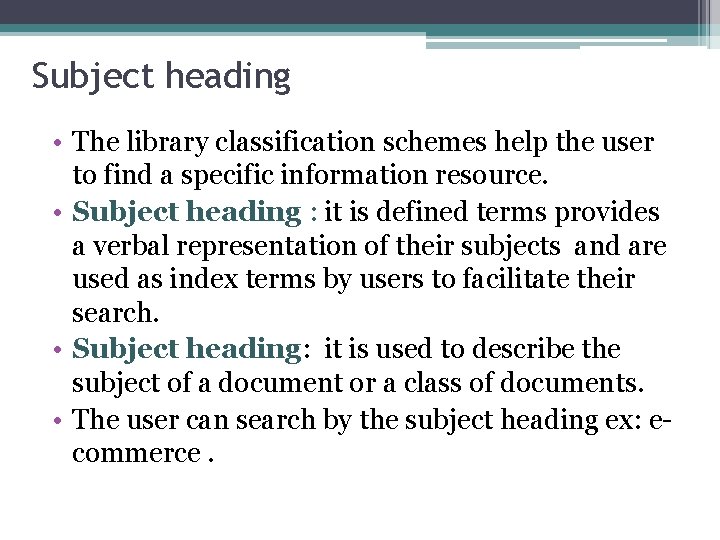 Subject heading

• The library classification schemes help the user to find a specific information resource.
• Subject heading : it is defined terms provides a verbal representation of their subjects and are used as index terms by users to facilitate their search.
• Subject heading: it is used to describe the subject of a document or a class of documents.
• The user can search by the subject heading ex: e-commerce .